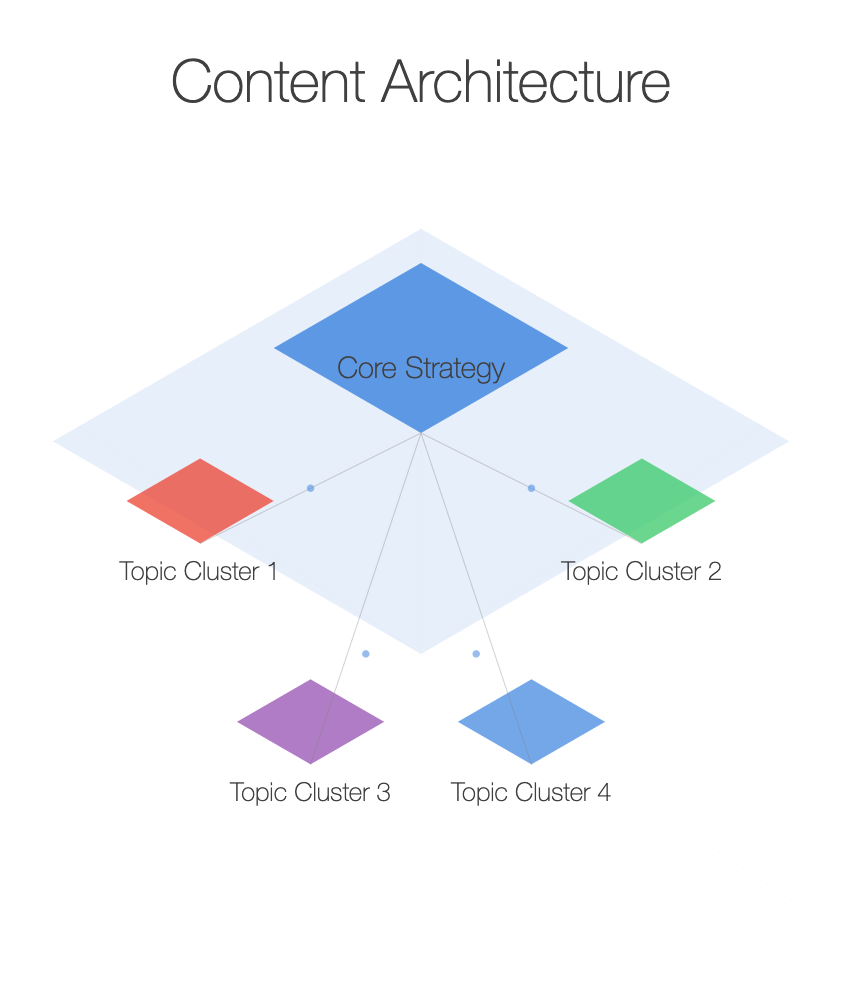 Content Architecture

Core Strategy

Topic Cluster 1

Topic Cluster 2

Topic Cluster 3

Topic Cluster 4